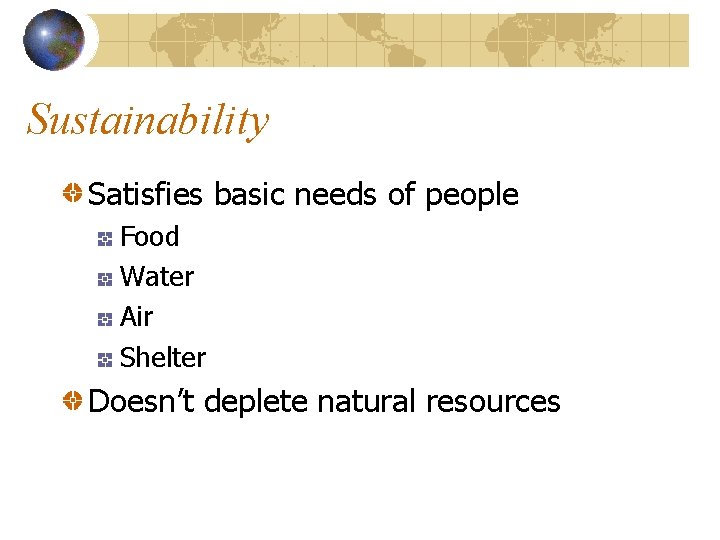 Sustainability

Satisfies basic needs of people

Food

Water

Air

Shelter

Doesn’t deplete natural resources